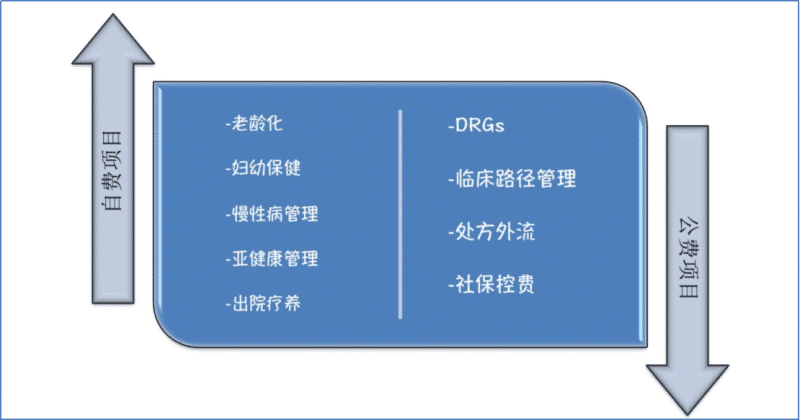 自费项目

-老龄化

-妇幼保健

-慢性病管理

-亚健康管理

-出院疗养

-DRGs

-临床路径管理

-处方外流

-社保控费

公费项目